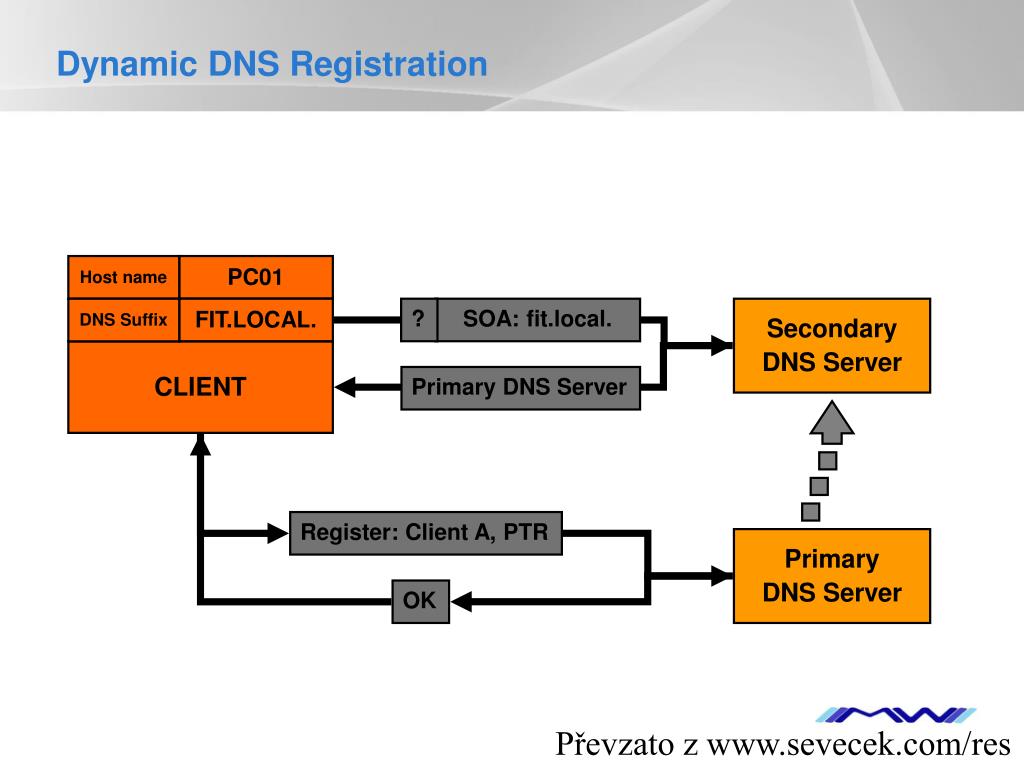 Dynamic DNS Registration

| Host name | PC01 |
|---|---|
| DNS Suffix | FIT.LOCAL. |

CLIENT

? SOA: fit.local.

Primary DNS Server

Secondary DNS Server

Register: Client A, PTR

OK

Primary DNS Server

Převzato z www.sevecek.com/res